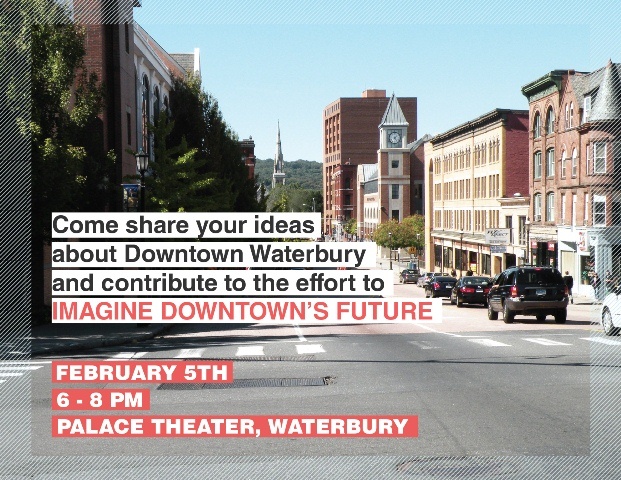 Come share your ideas about Downtown Waterbury and contribute to the effort to IMAGINE DOWNTOWN'S FUTURE

FEBRUARY 5TH
6 - 8 PM
PALACE THEATER, WATERBURY